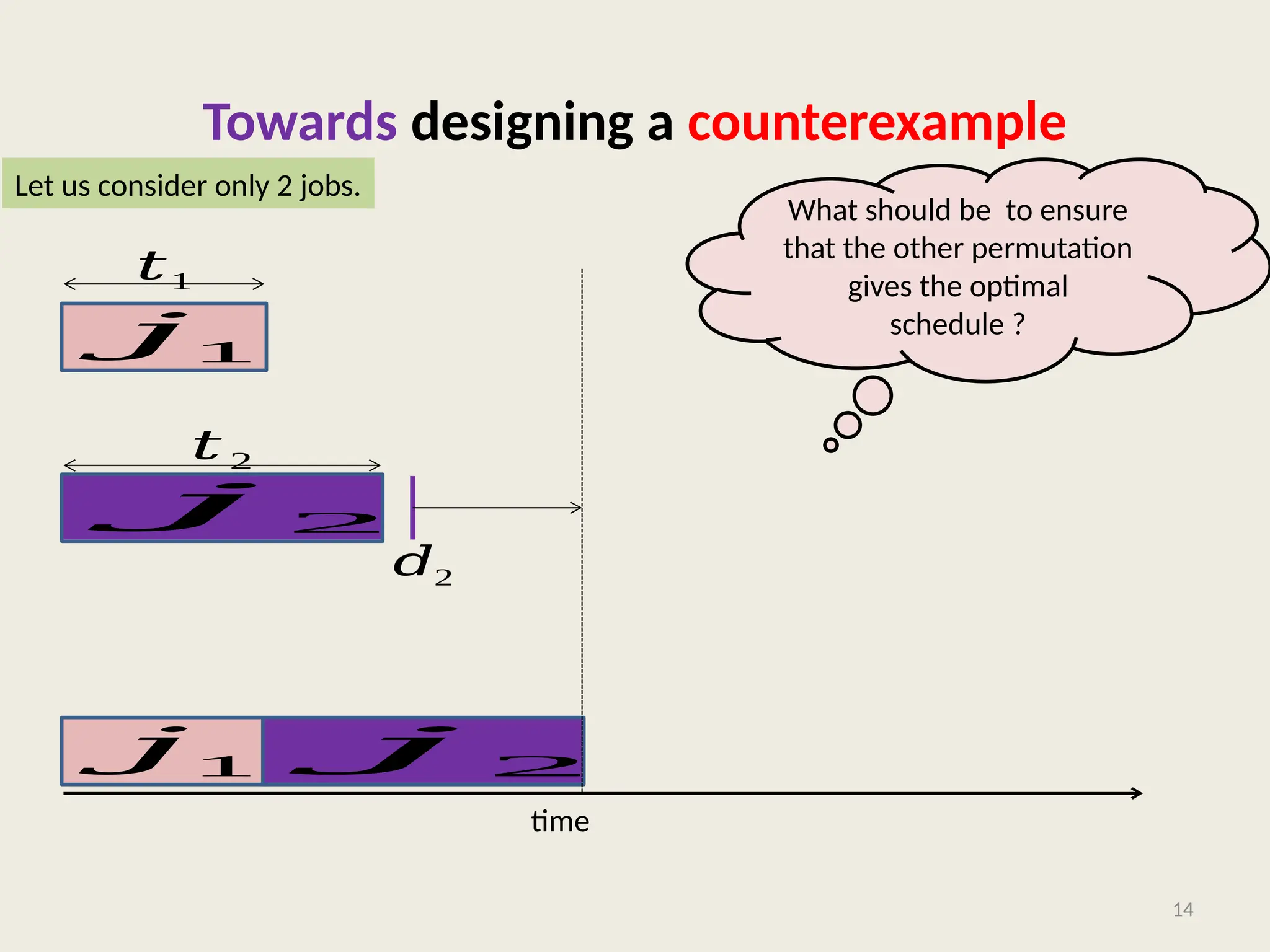 Towards designing a counterexample

Let us consider only 2 jobs.

What should be to ensure that the other permutation gives the optimal schedule ?

$t_1$

$j_1$

$t_2$

$j_2$

$d_2$

$j_1$ $j_2$

time

14